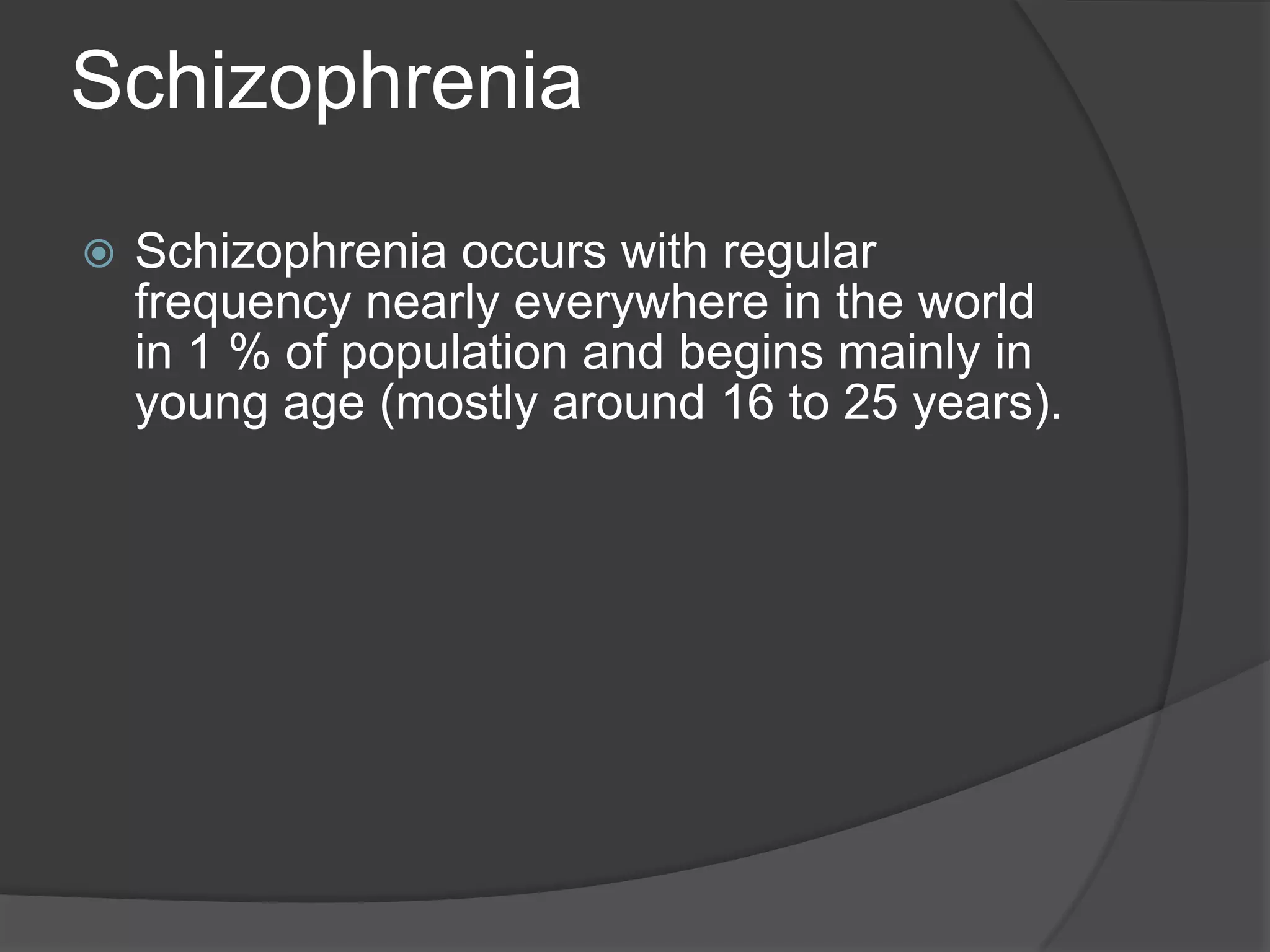 Schizophrenia

Schizophrenia occurs with regular frequency nearly everywhere in the world in 1 % of population and begins mainly in young age (mostly around 16 to 25 years).